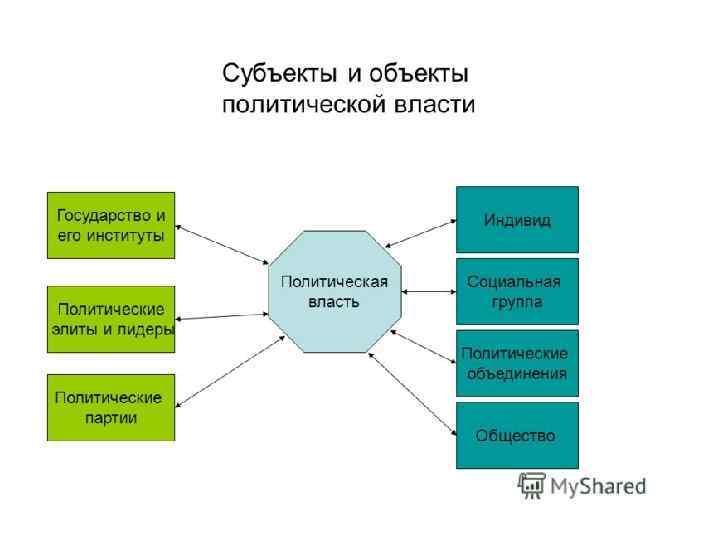 Субъекты и объекты политической власти

Государство и его институты

Политические элиты и лидеры

Политические партии

Политическая власть

Индивид

Социальная группа

Политические объединения

Общество

MyShared